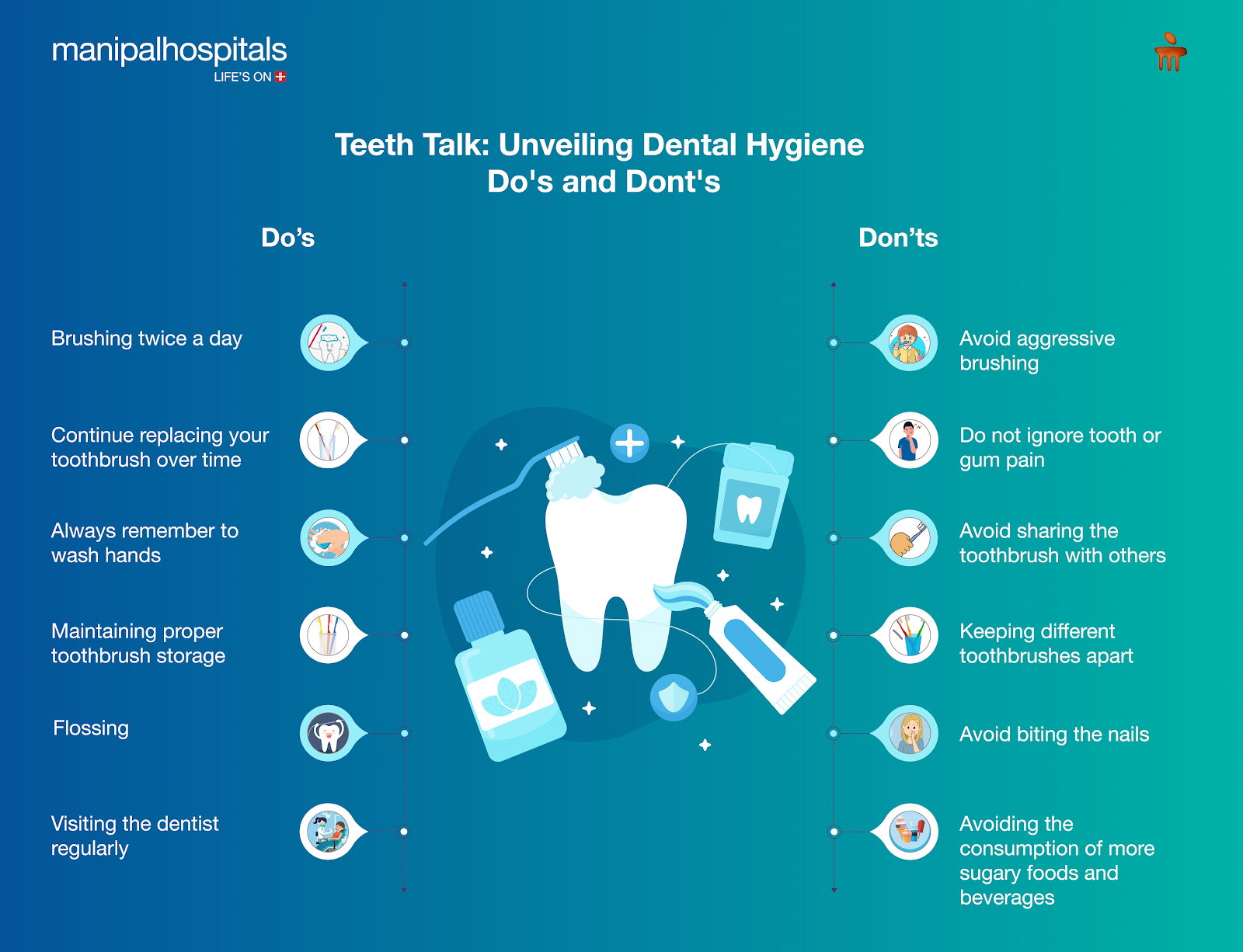 manipalhospitals
LIFE'S ON

Teeth Talk: Unveiling Dental Hygiene Do's and Dont's

Do's

Brushing twice a day

Continue replacing your toothbrush over time

Always remember to wash hands

Maintaining proper toothbrush storage

Flossing

Visiting the dentist regularly

Don'ts

Avoid aggressive brushing

Do not ignore tooth or gum pain

Avoid sharing the toothbrush with others

Keeping different toothbrushes apart

Avoid biting the nails

Avoiding the consumption of more sugary foods and beverages